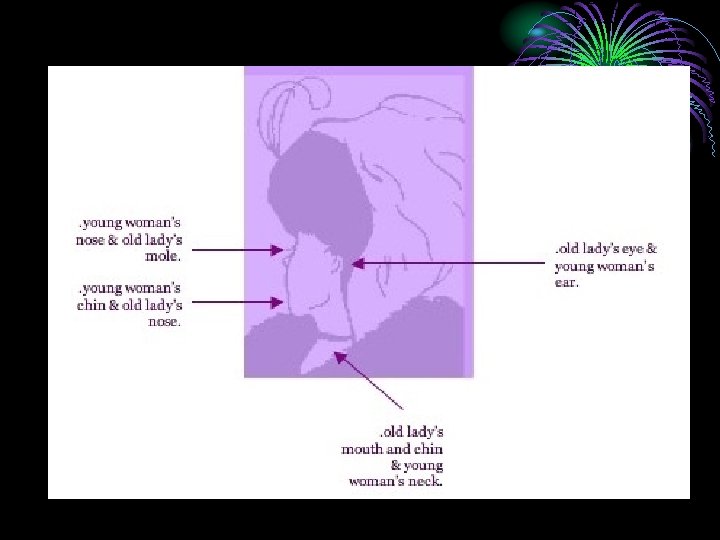 .young woman's nose & old lady's mole.

.young woman's chin & old lady's nose.

.old lady's eye & young woman's ear.

.old lady's mouth and chin & young woman's neck.